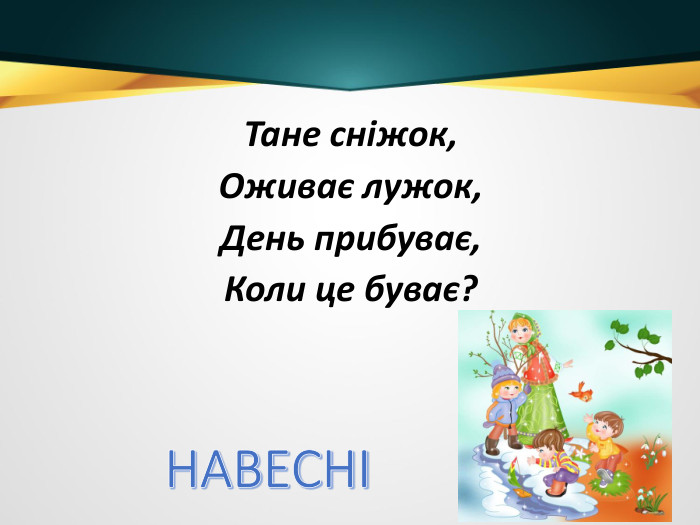 Тане сніжок,
Оживає лужок,
День прибуває,
Коли це буває?

НАВЕСНІ